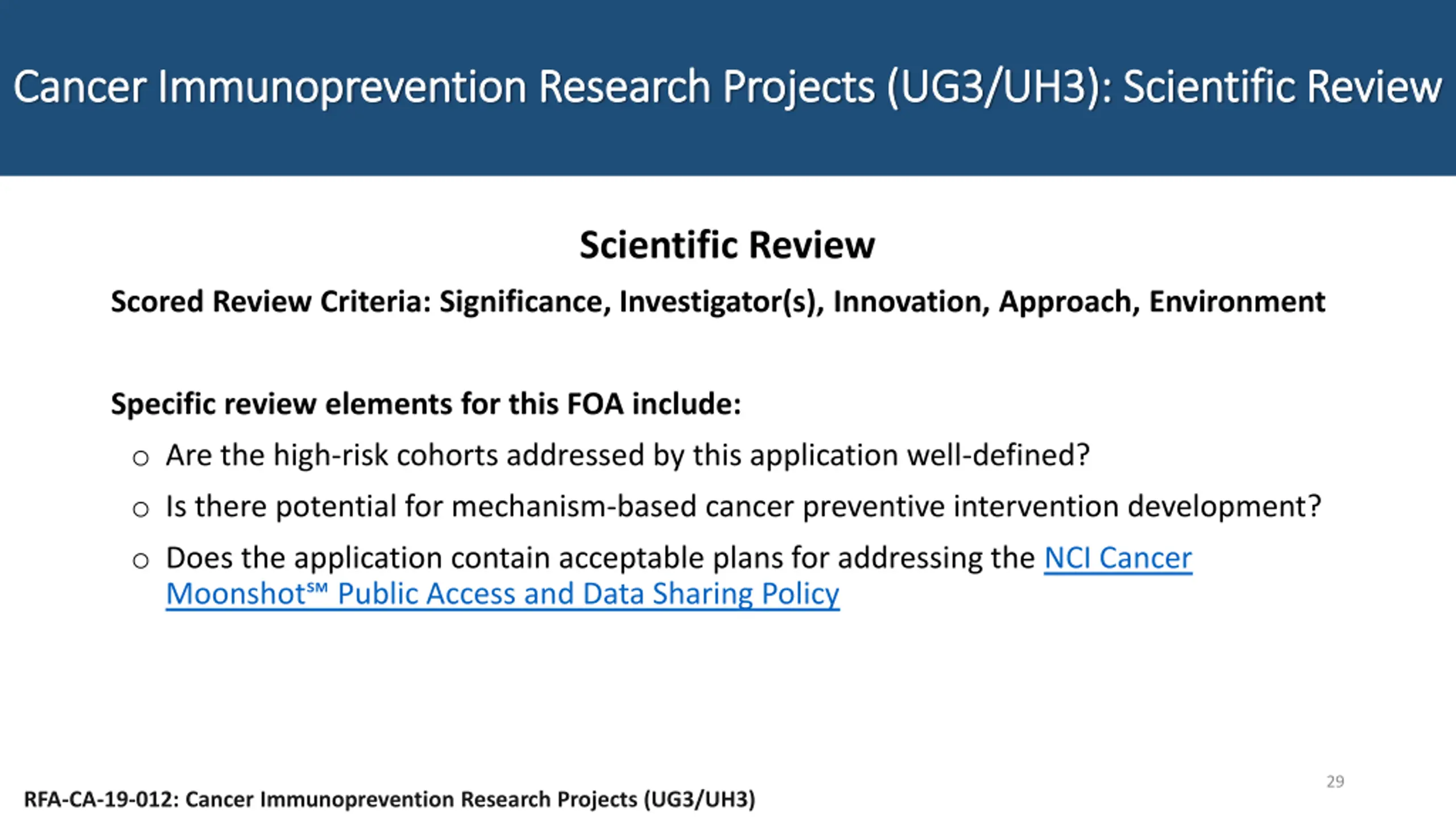 Cancer Immunoprevention Research Projects (UG3/UH3): Scientific Review

Scientific Review

Scored Review Criteria: Significance, Investigator(s), Innovation, Approach, Environment

Specific review elements for this FOA include:

○ Are the high-risk cohorts addressed by this application well-defined?

○ Is there potential for mechanism-based cancer preventive intervention development?

○ Does the application contain acceptable plans for addressing the NCI Cancer Moonshot℠ Public Access and Data Sharing Policy

29

RFA-CA-19-012: Cancer Immunoprevention Research Projects (UG3/UH3)